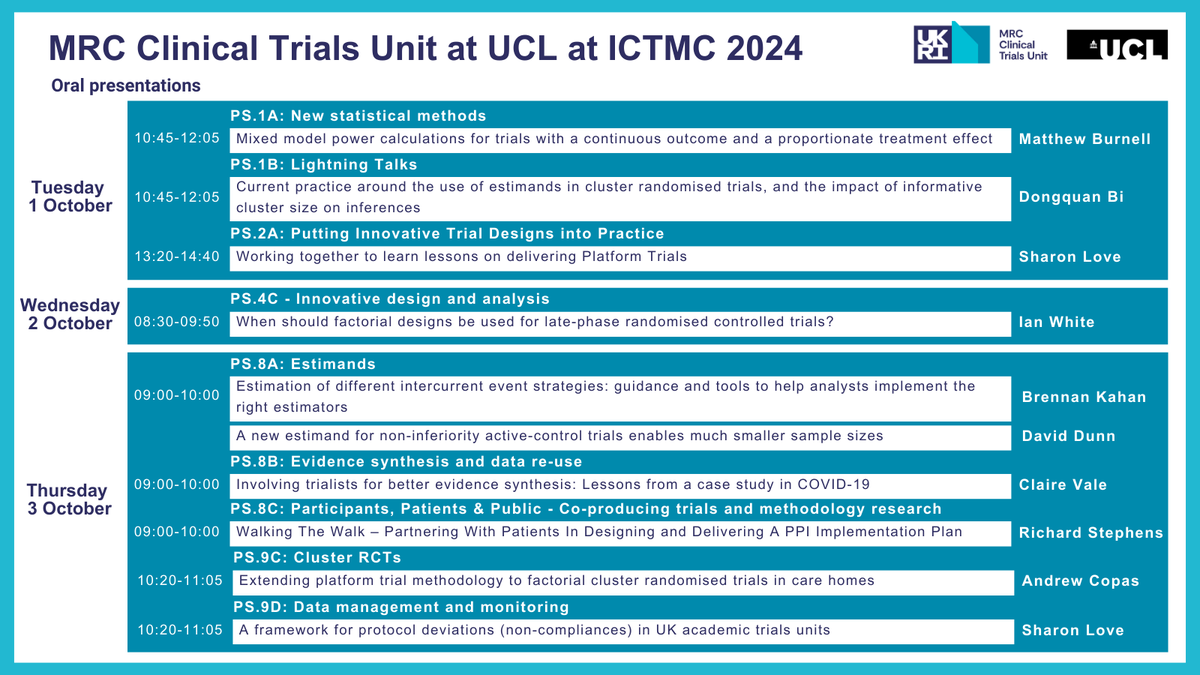 MRC Clinical Trials Unit at UCL at ICTMC 2024

UKRI MRC Clinical Trials Unit

UCL

Oral presentations

Tuesday 1 October

PS.1A: New statistical methods

10:45-12:05 Mixed model power calculations for trials with a continuous outcome and a proportionate treatment effect Matthew Burnell

PS.1B: Lightning Talks

10:45-12:05 Current practice around the use of estimands in cluster randomised trials, and the impact of informative cluster size on inferences Dongquan Bi

PS.2A: Putting Innovative Trial Designs into Practice

13:20-14:40 Working together to learn lessons on delivering Platform Trials Sharon Love

Wednesday 2 October

PS.4C - Innovative design and analysis

08:30-09:50 When should factorial designs be used for late-phase randomised controlled trials? Ian White

Thursday 3 October

PS.8A: Estimands

09:00-10:00 Estimation of different intercurrent event strategies: guidance and tools to help analysts implement the right estimators Brennan Kahan

A new estimand for non-inferiority active-control trials enables much smaller sample sizes David Dunn

PS.8B: Evidence synthesis and data re-use

09:00-10:00 Involving trialists for better evidence synthesis: Lessons from a case study in COVID-19 Claire Vale

PS.8C: Participants, Patients & Public - Co-producing trials and methodology research

09:00-10:00 Walking The Walk – Partnering With Patients In Designing and Delivering A PPI Implementation Plan Richard Stephens

PS.9C: Cluster RCTs

10:20-11:05 Extending platform trial methodology to factorial cluster randomised trials in care homes Andrew Copas

PS.9D: Data management and monitoring

10:20-11:05 A framework for protocol deviations (non-compliances) in UK academic trials units Sharon Love